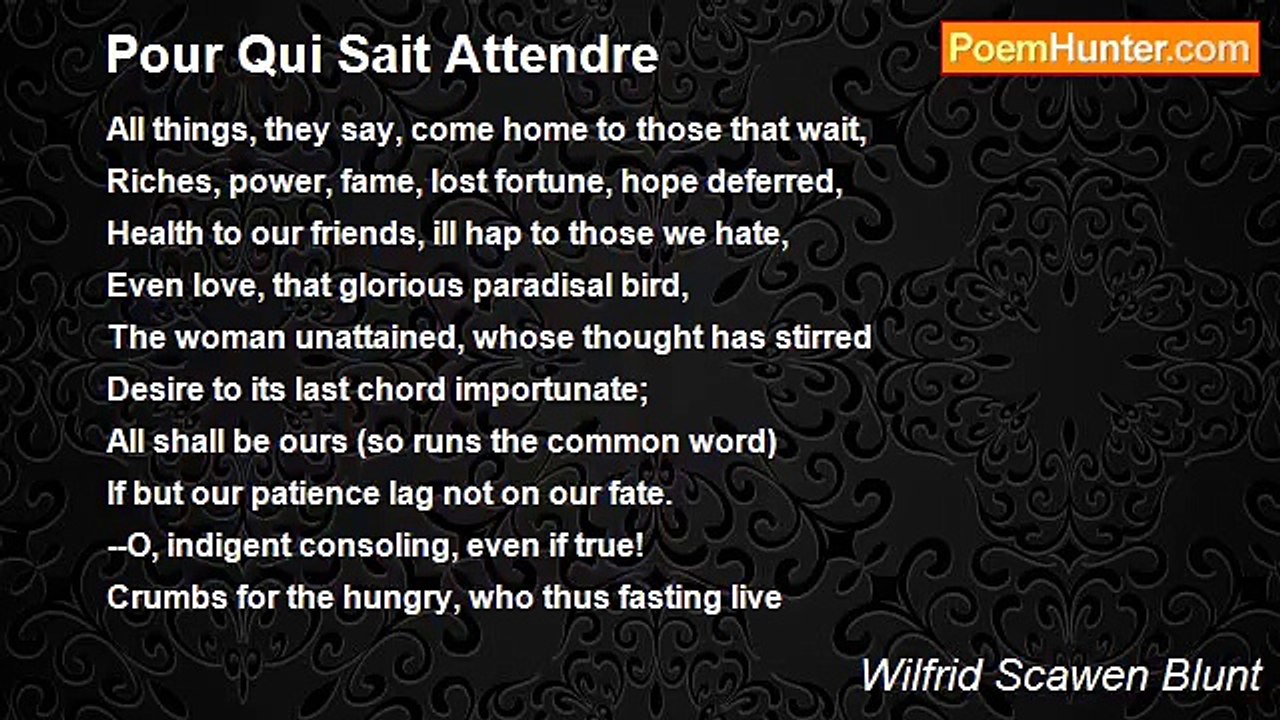 Pour Qui Sait Attendre

PoemHunter.com

All things, they say, come home to those that wait,
Riches, power, fame, lost fortune, hope deferred,
Health to our friends, ill hap to those we hate,
Even love, that glorious paradisal bird,
The woman unattained, whose thought has stirred
Desire to its last chord importunate;
All shall be ours (so runs the common word)
If but our patience lag not on our fate.
--O, indigent consoling, even if true!
Crumbs for the hungry, who thus fasting live

Wilfrid Scawen Blunt